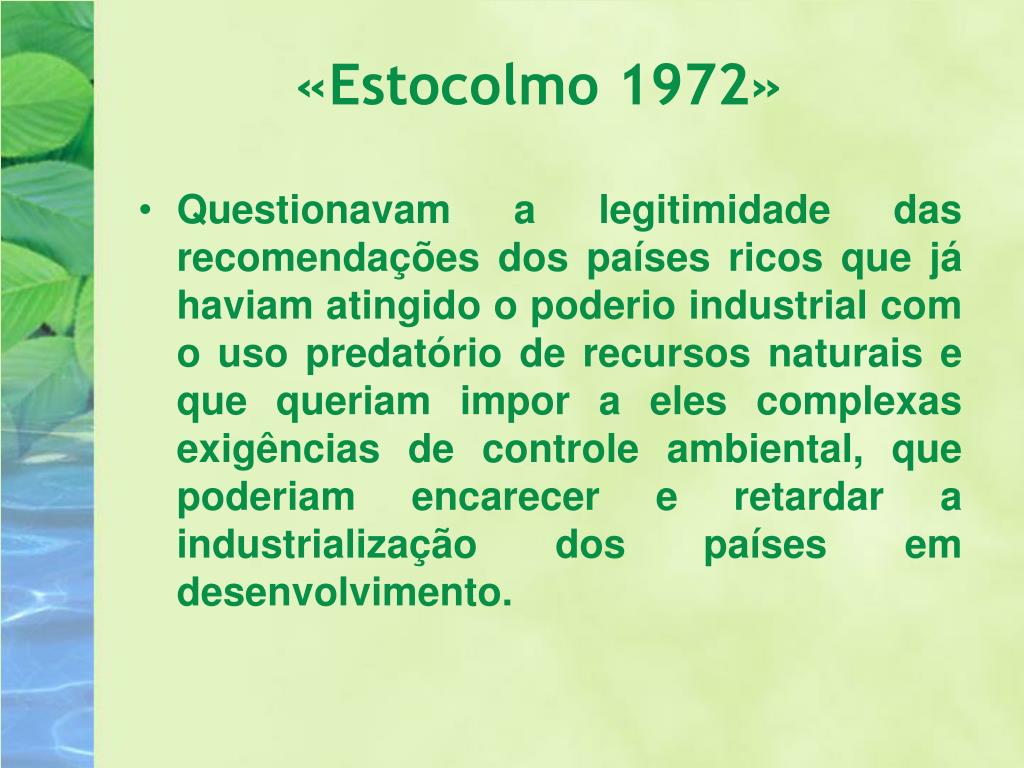 «Estocolmo 1972»

• Questionavam a legitimidade das recomendações dos países ricos que já haviam atingido o poderio industrial com o uso predatório de recursos naturais e que queriam impor a eles complexas exigências de controle ambiental, que poderiam encarecer e retardar a industrialização dos países em desenvolvimento.